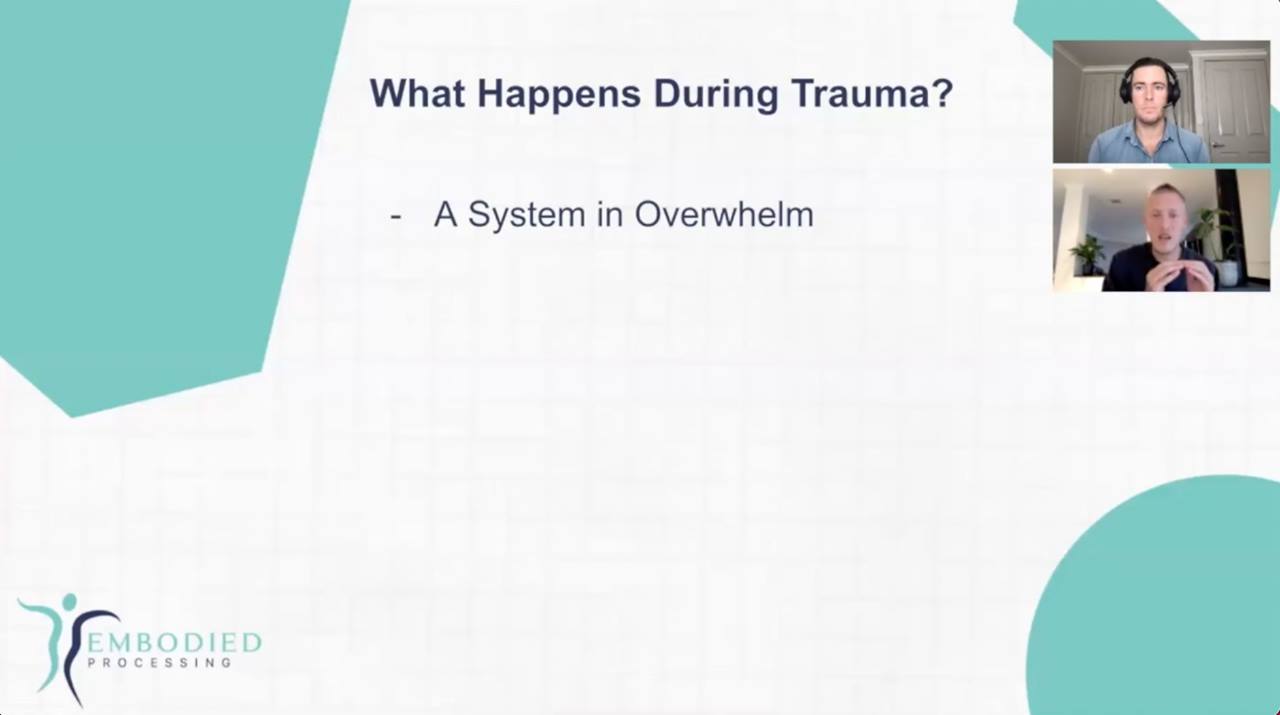 What Happens During Trauma?

- A System in Overwhelm

EMBODIED
PROCESSING